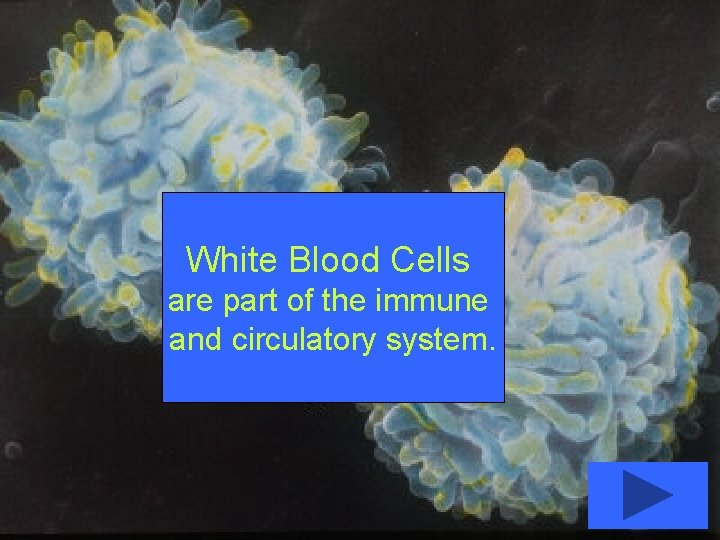 White Blood Cells
are part of the immune and circulatory system.